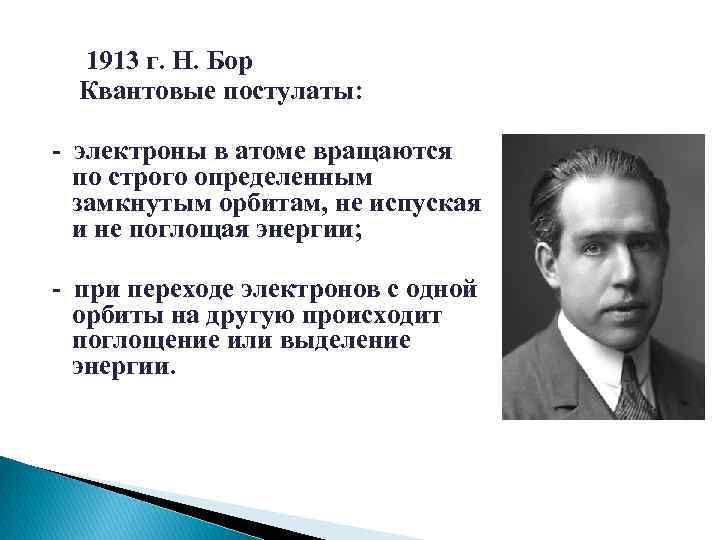 1913 г. Н. Бор
Квантовые постулаты:

- электроны в атоме вращаются по строго определенным замкнутым орбитам, не испуская и не поглощая энергии;

- при переходе электронов с одной орбиты на другую происходит поглощение или выделение энергии.